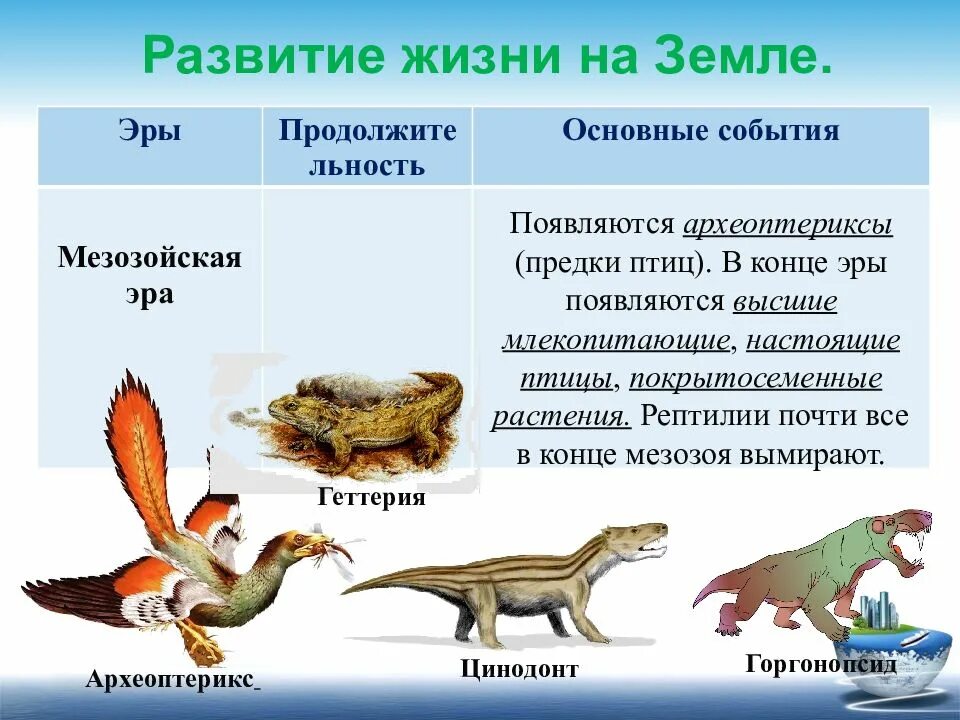 Развитие жизни на Земле.

| Эры | Продолжительность | Основные события |
|---|---|---|
| Мезозойская эра | | Появляются археоптериксы (предки птиц). В конце эры появляются высшие млекопитающие, настоящие птицы, покрытосеменные растения. Рептилии почти все в конце мезозоя вымирают. |

Геттерия

Археоптерикс

Цинодонт

Горгонопсид